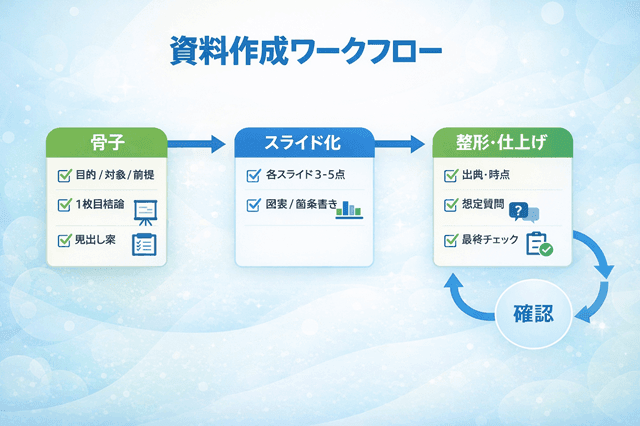 資料作成ワークフロー

骨子

目的 / 対象 / 前提

1枚目結論

見出し案

スライド化

各スライド 3-5点

図表 / 箇条書き

整形・仕上げ

出典・時点

想定質問

最終チェック

確認